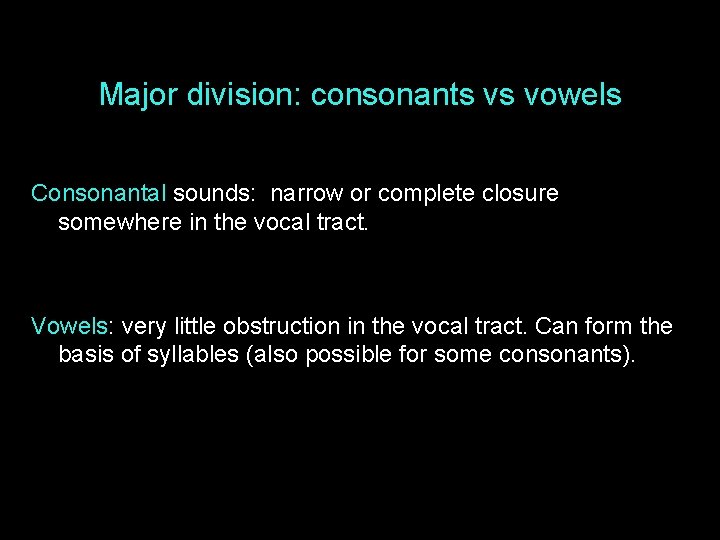 Major division: consonants vs vowels

Consonantal sounds: narrow or complete closure somewhere in the vocal tract.

Vowels: very little obstruction in the vocal tract. Can form the basis of syllables (also possible for some consonants).